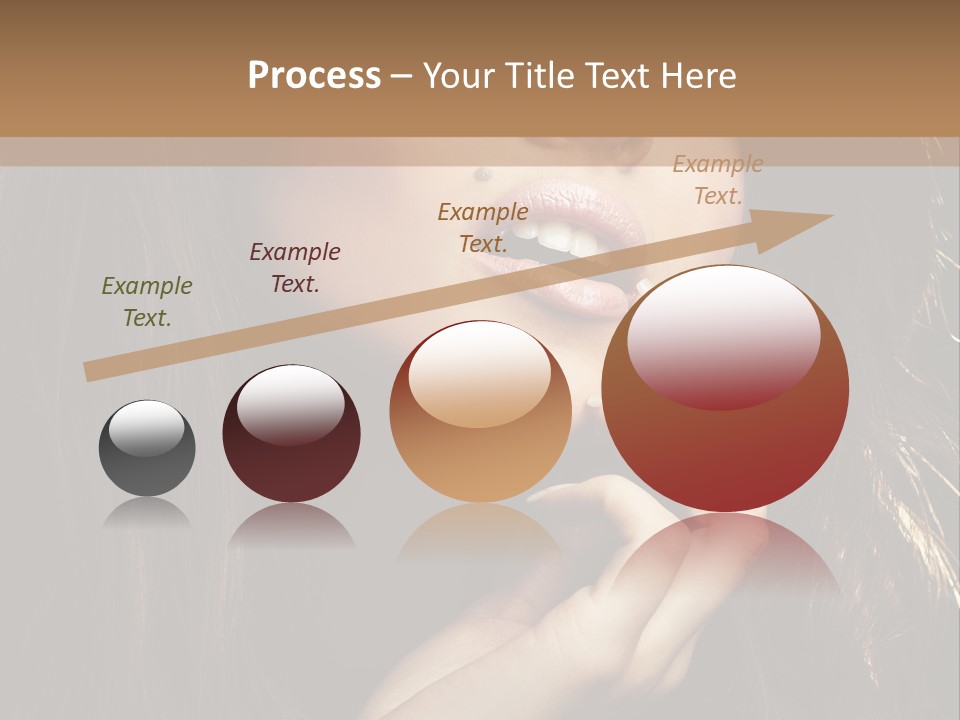 Process – Your Title Text Here

Example Text.

Example Text.

Example Text.

Example Text.